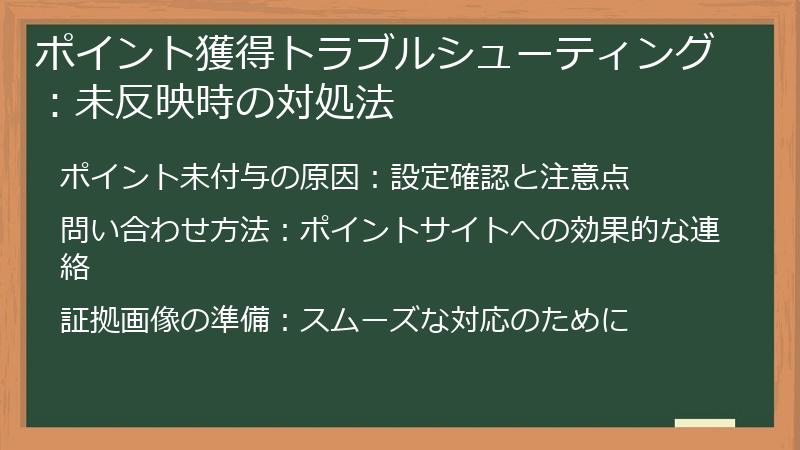 ポイント獲得トラブルシューティング：未反映時の対処法

ポイント未付与の原因：設定確認と注意点

問い合わせ方法：ポイントサイトへの効果的な連絡

証拠画像の準備：スムーズな対応のために